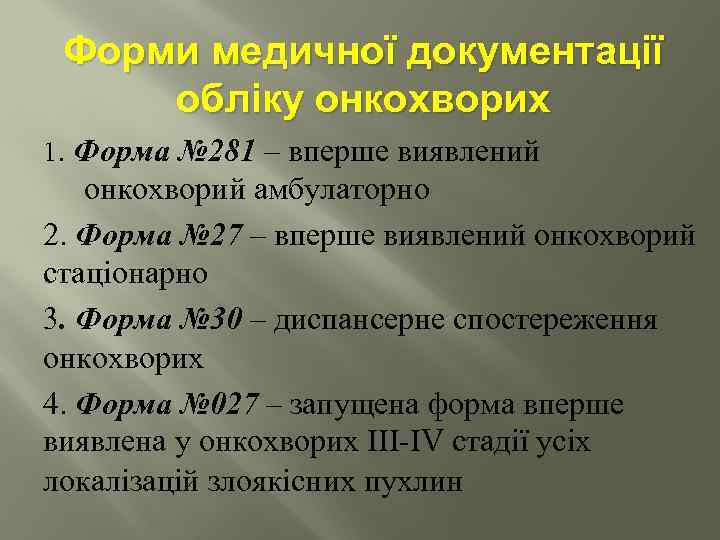 Форми медичної документації обліку онкохворих

1. Форма №281 – вперше виявлений онкохворий амбулаторно

2. Форма №27 – вперше виявлений онкохворий стаціонарно

3. Форма №30 – диспансерне спостереження онкохворих

4. Форма №027 – запущена форма вперше виявлена у онкохворих III-IV стадії усіх локалізацій злоякісних пухлин